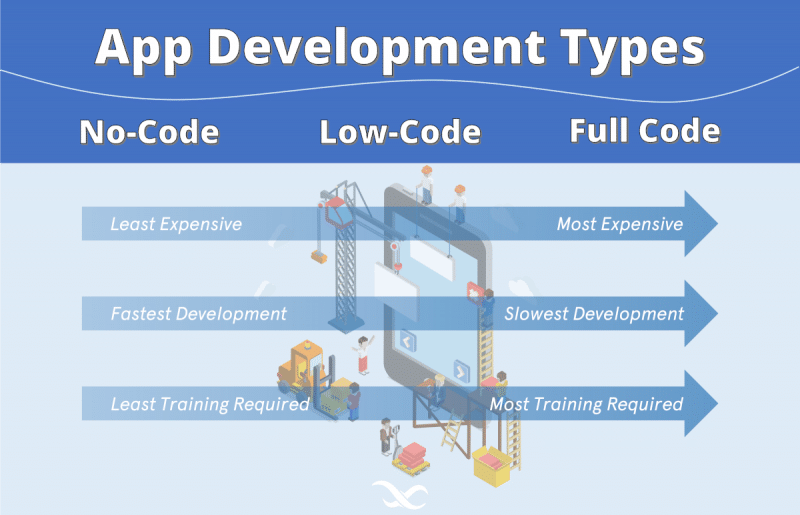 App Development Types

No-Code

Low-Code

Full Code

Least Expensive

Most Expensive

Fastest Development

Slowest Development

Least Training Required

Most Training Required